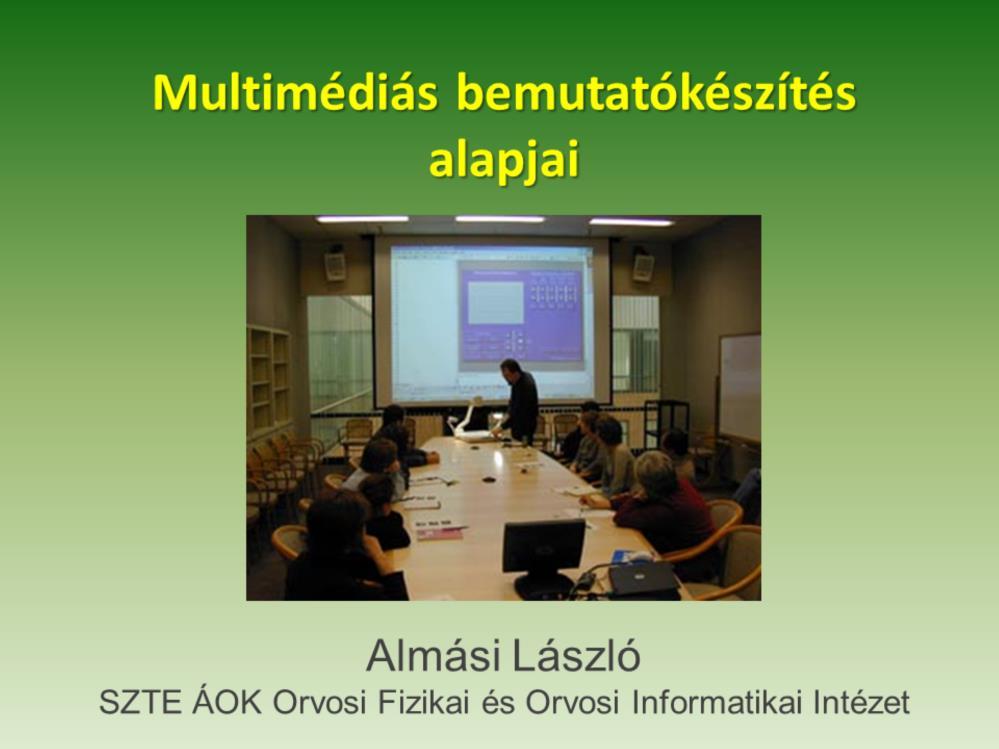 Multimédiás bemutatókészítés alapjai

Almási László
SZTE ÁOK Orvosi Fizikai és Orvosi Informatikai Intézet